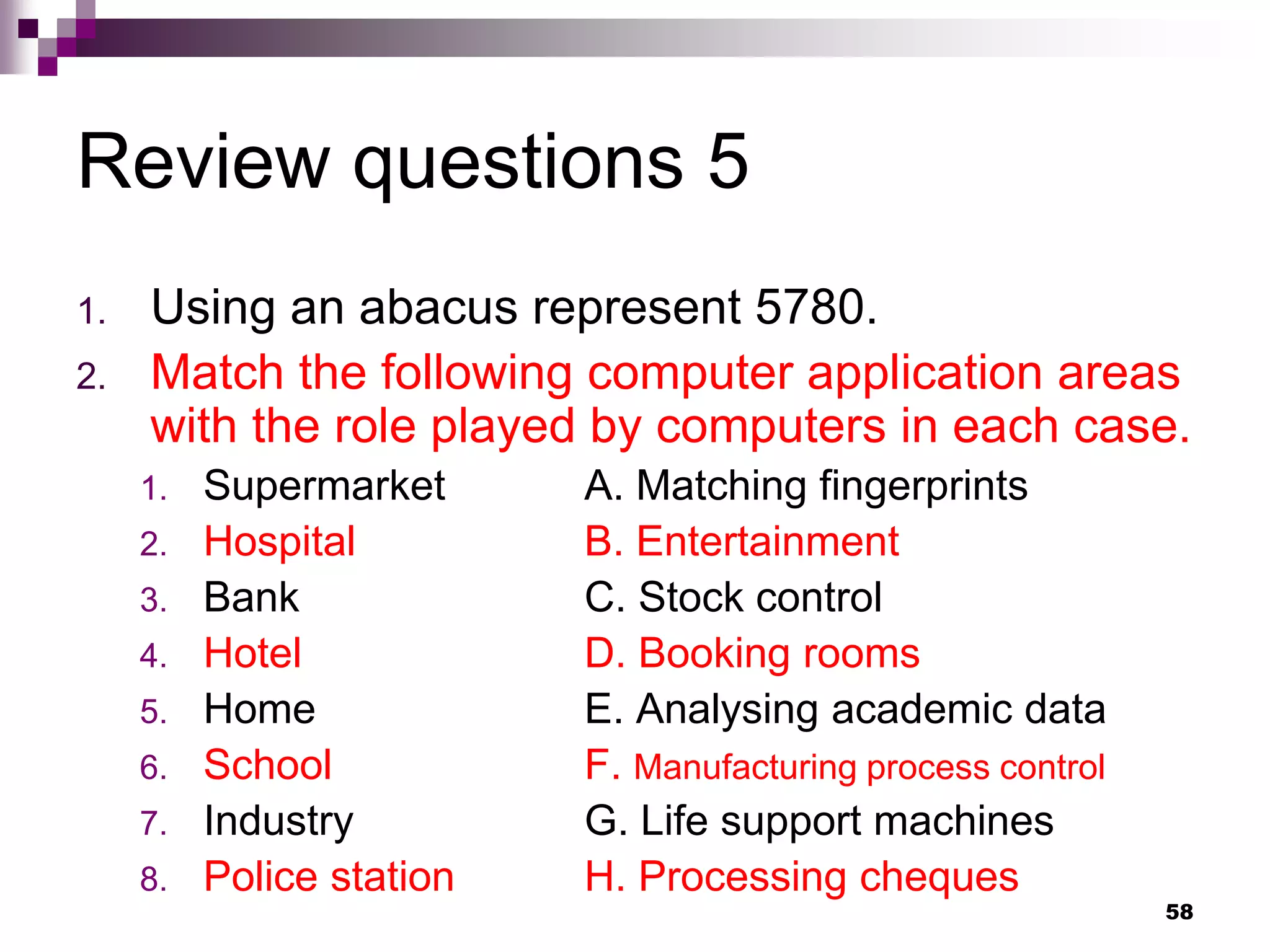 Review questions 5

1. Using an abacus represent 5780.
2. Match the following computer application areas with the role played by computers in each case.

1. Supermarket
2. Hospital
3. Bank
4. Hotel
5. Home
6. School
7. Industry
8. Police station

A. Matching fingerprints
B. Entertainment
C. Stock control
D. Booking rooms
E. Analysing academic data
F. Manufacturing process control
G. Life support machines
H. Processing cheques

58